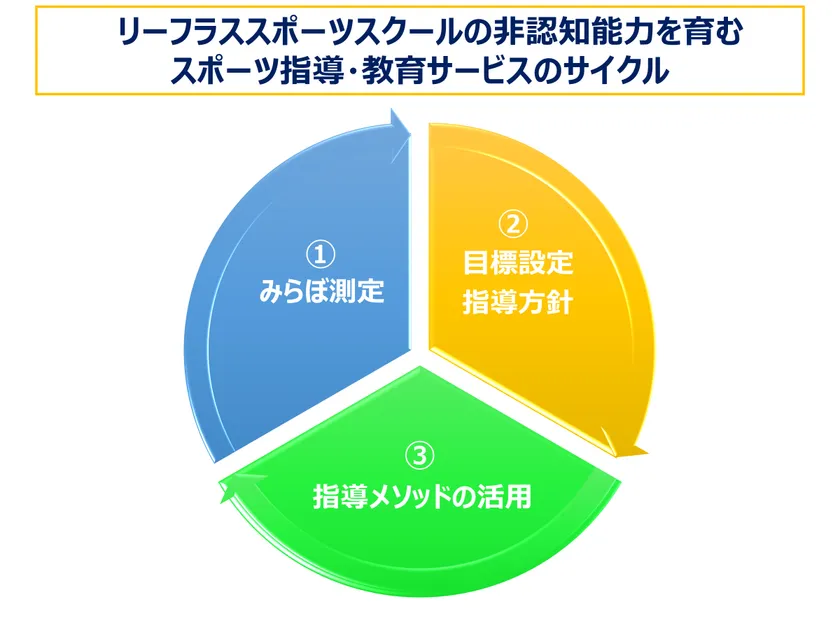 リーフラススポーツスクールの非認知能力を育む
スポーツ指導・教育サービスのサイクル

①
みらぼ測定

②
目標設定
指導方針

③
指導メソッドの活用